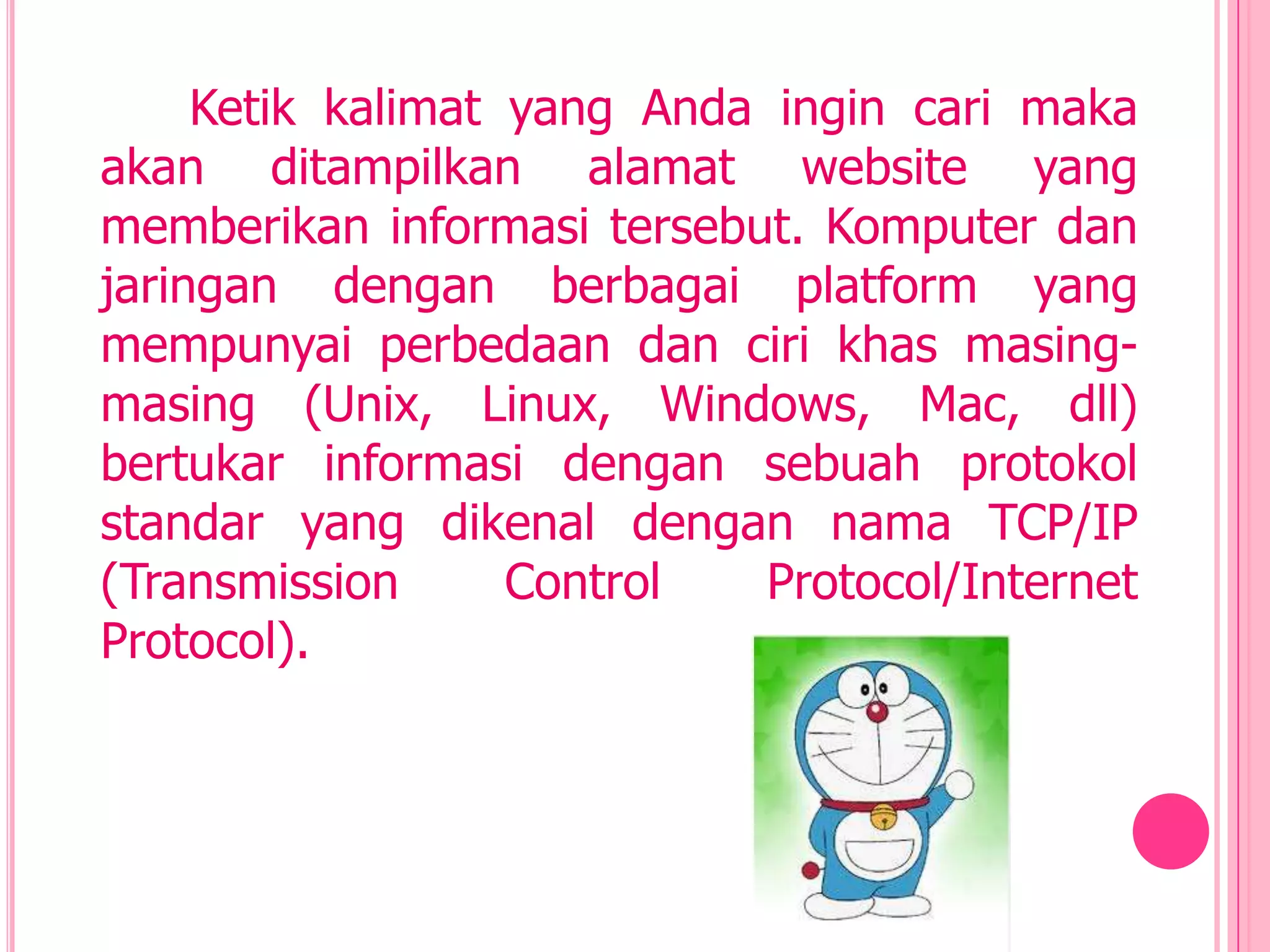 Ketik kalimat yang Anda ingin cari maka akan ditampilkan alamat website yang memberikan informasi tersebut. Komputer dan jaringan dengan berbagai platform yang mempunyai perbedaan dan ciri khas masing-masing (Unix, Linux, Windows, Mac, dll) bertukar informasi dengan sebuah protokol standar yang dikenal dengan nama TCP/IP (Transmission Control Protocol/Internet Protocol).